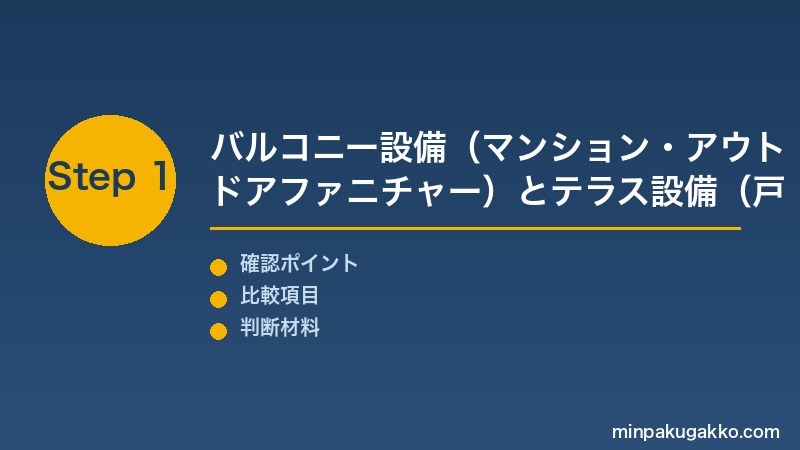 Step 1

バルコニー設備（マンション・アウトドアファニチャー）とテラス設備（戸

確認ポイント
比較項目
判断材料

minpakugakko.com